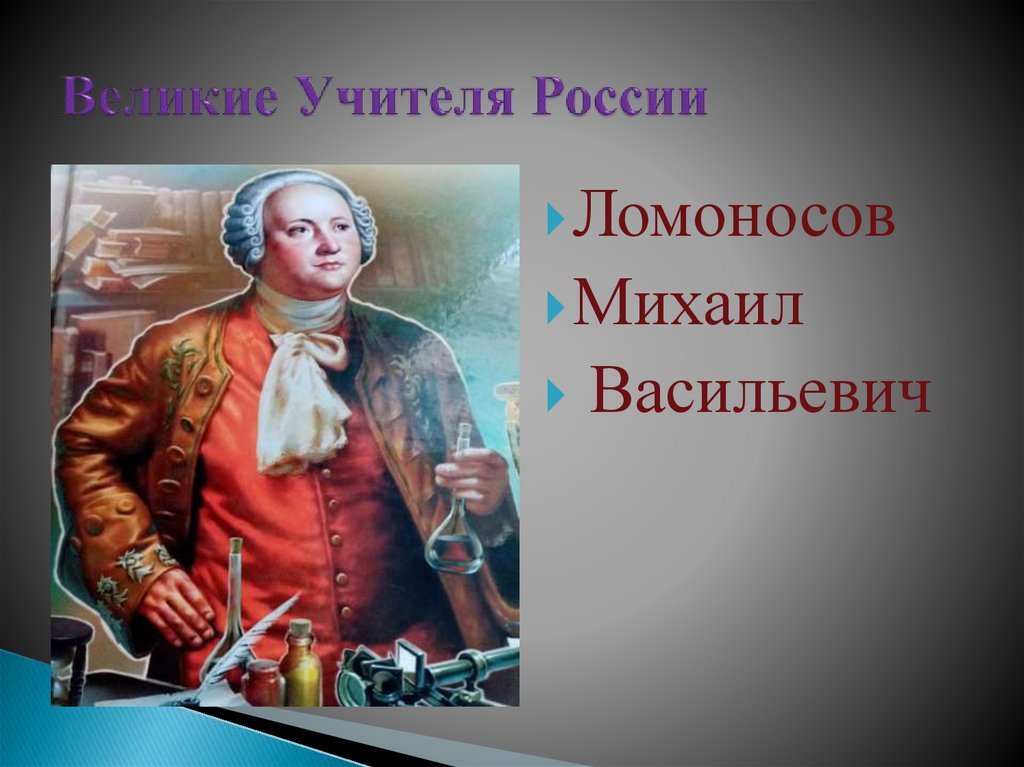 Великие Учителя России

Ломоносов
Михаил
Васильевич